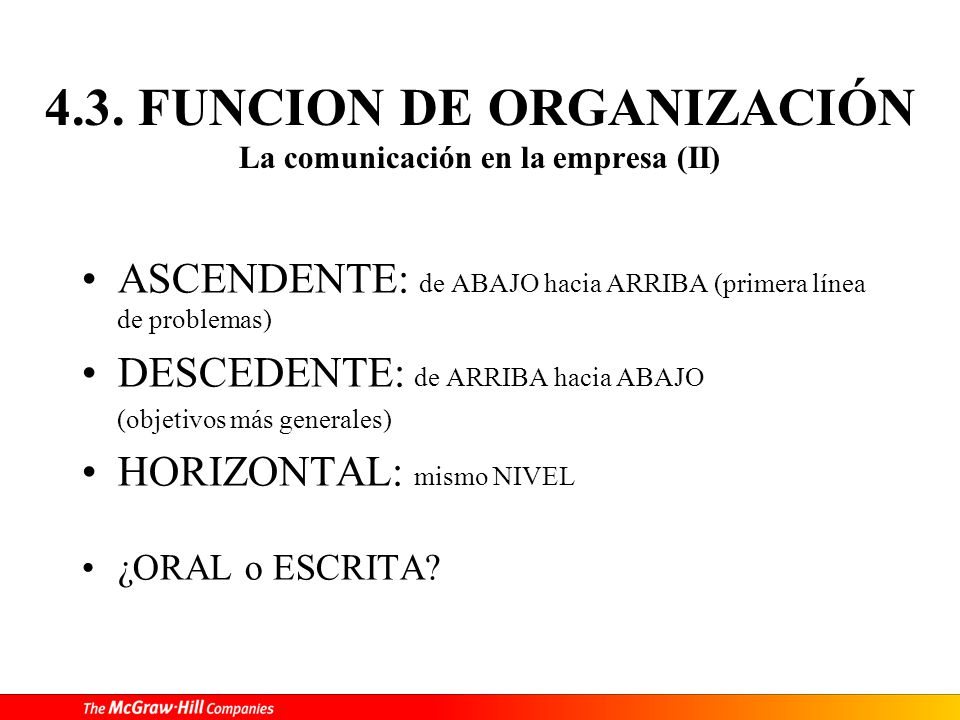 4.3. FUNCION DE ORGANIZACIÓN
La comunicación en la empresa (II)

• ASCENDENTE: de ABAJO hacia ARRIBA (primera línea de problemas)

• DESCEDENTE: de ARRIBA hacia ABAJO (objetivos más generales)

• HORIZONTAL: mismo NIVEL

• ¿ORAL o ESCRITA?

The McGraw·Hill Companies